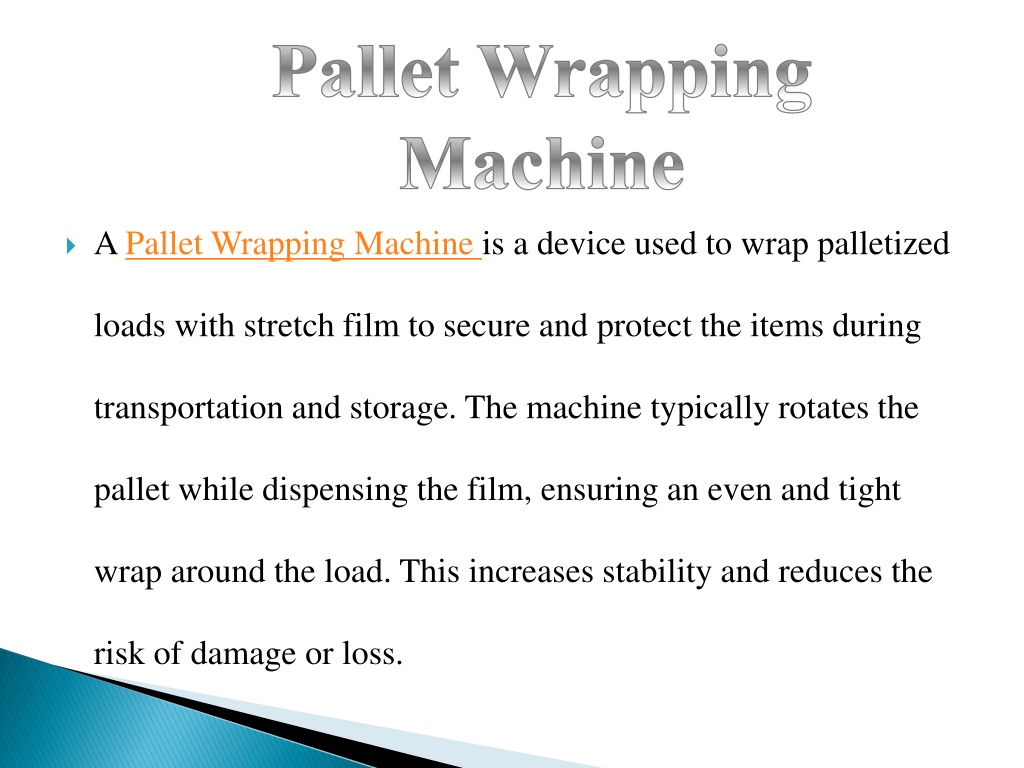 Pallet Wrapping Machine

A Pallet Wrapping Machine is a device used to wrap palletized loads with stretch film to secure and protect the items during transportation and storage. The machine typically rotates the pallet while dispensing the film, ensuring an even and tight wrap around the load. This increases stability and reduces the risk of damage or loss.